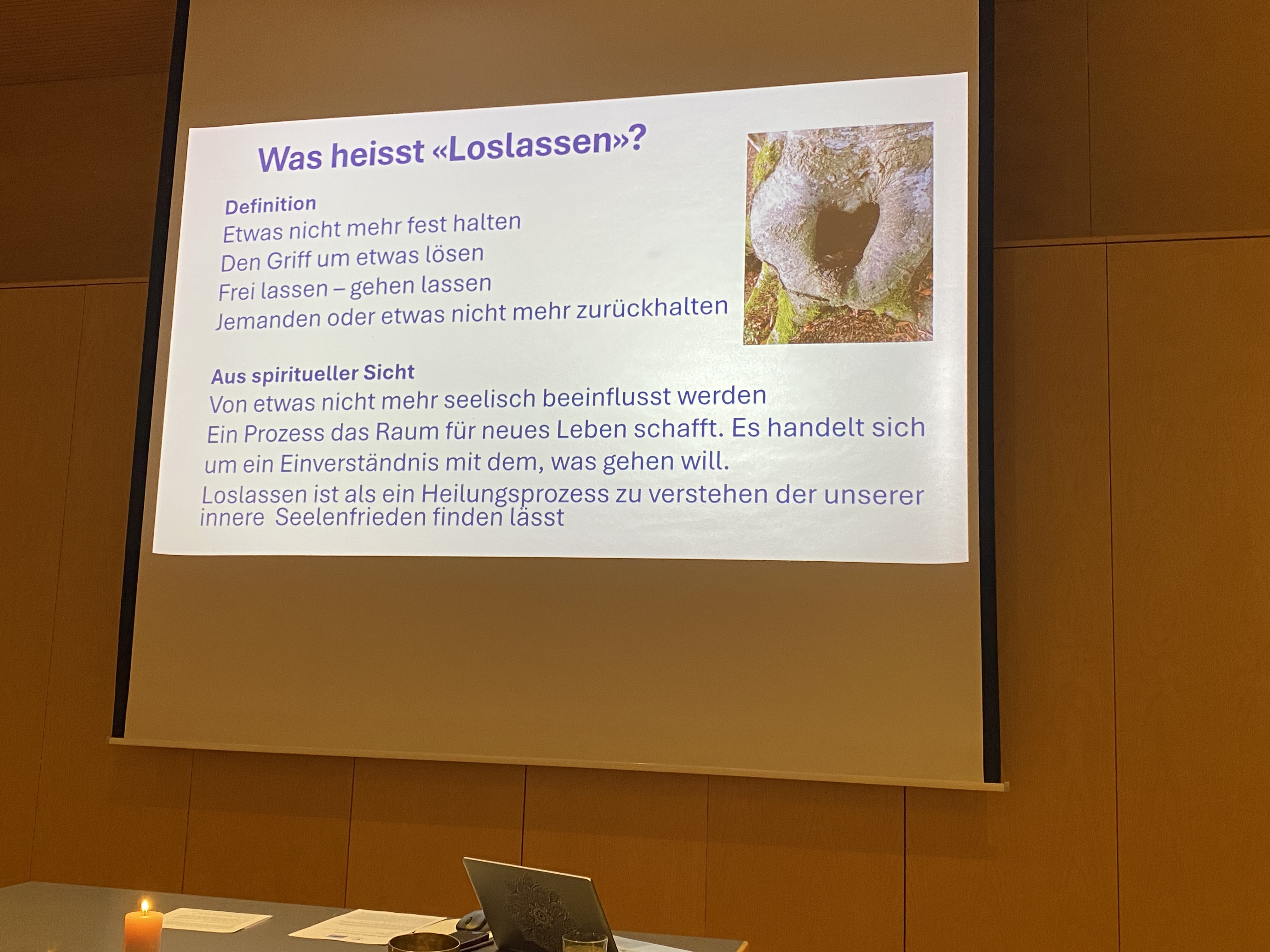 Was heisst «Loslassen»?

Definition
Etwas nicht mehr fest halten
Den Griff um etwas lösen
Frei lassen – gehen lassen
Jemanden oder etwas nicht mehr zurückhalten

Aus spiritueller Sicht
Von etwas nicht mehr seelisch beeinflusst werden
Ein Prozess das Raum für neues Leben schafft. Es handelt sich um ein Einverständnis mit dem, was gehen will.
Loslassen ist als ein Heilungsprozess zu verstehen der unserer innere Seelenfrieden finden lässt